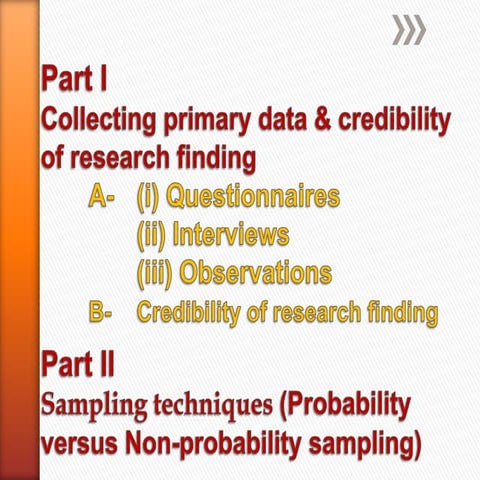 Part I
Collecting primary data & credibility of research finding

A- (i) Questionnaires
(ii) Interviews
(iii) Observations

B- Credibility of research finding

Part II
Sampling techniques (Probability versus Non-probability sampling)